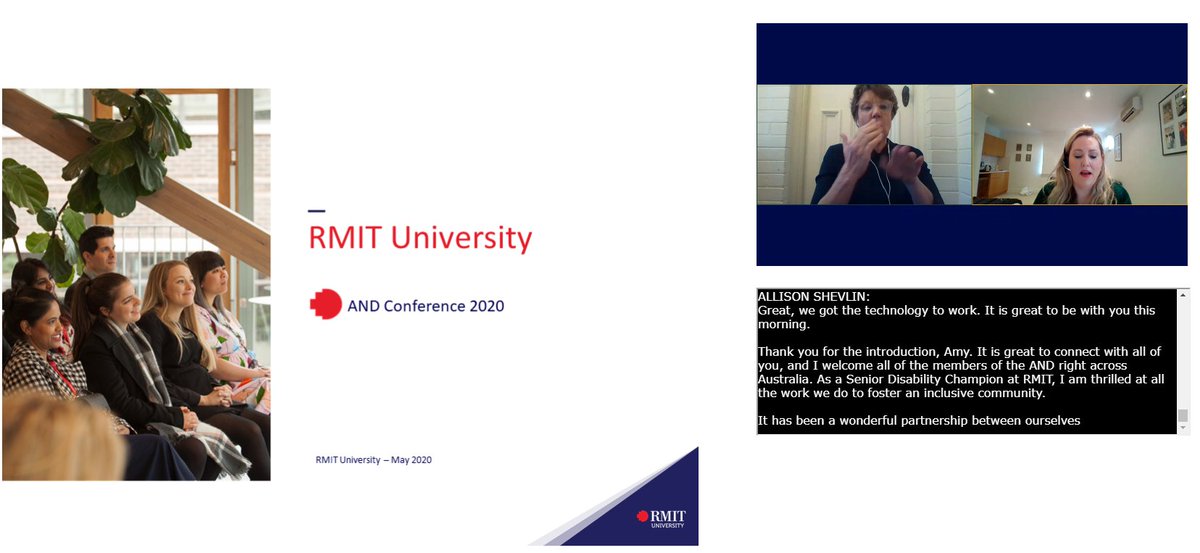 RMIT University

AND Conference 2020

RMIT University – May 2020

RMIT UNIVERSITY

ALLISON SHEVLIN:
Great, we got the technology to work. It is great to be with you this morning.

Thank you for the introduction, Amy. It is great to connect with all of you, and I welcome all of the members of the AND right across Australia. As a Senior Disability Champion at RMIT, I am thrilled at all the work we do to foster an inclusive community.

It has been a wonderful partnership between ourselves